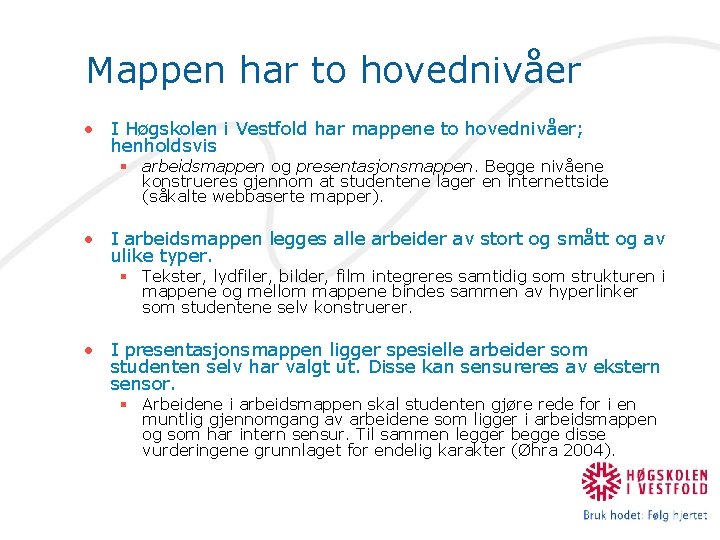 Mappen har to hovednivåer

• I Høgskolen i Vestfold har mappene to hovednivåer; henholdsvis
  ▪ arbeidsmappen og presentasjonsmappen. Begge nivåene konstrueres gjennom at studentene lager en internettside (såkalte webbaserte mapper).

• I arbeidsmappen legges alle arbeider av stort og smått og av ulike typer.
  ▪ Tekster, lydfiler, bilder, film integreres samtidig som strukturen i mappene og mellom mappene bindes sammen av hyperlinker som studentene selv konstruerer.

• I presentasjonsmappen ligger spesielle arbeider som studenten selv har valgt ut. Disse kan sensureres av ekstern sensor.
  ▪ Arbeidene i arbeidsmappen skal studenten gjøre rede for i en muntlig gjennomgang av arbeidene som ligger i arbeidsmappen og som har intern sensur. Til sammen legger begge disse vurderingene grunnlaget for endelig karakter (Øhra 2004).

HØGSKOLEN I VESTFOLD
Bruk hodet: Følg hjertet